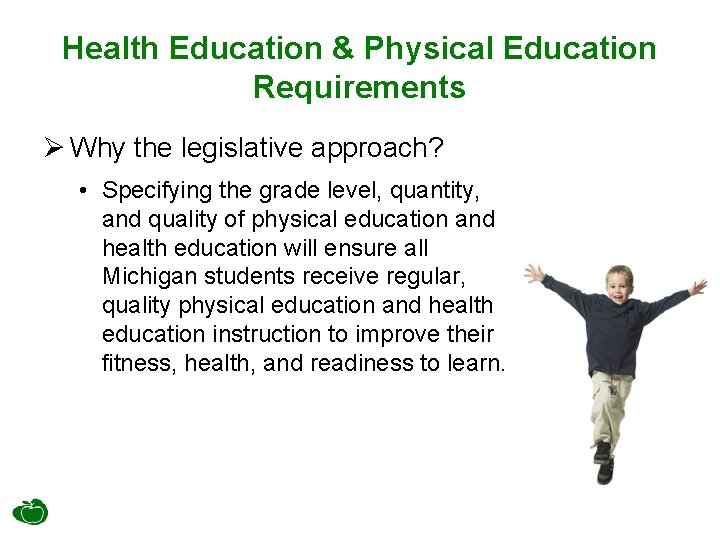 Health Education & Physical Education Requirements

➢ Why the legislative approach?

• Specifying the grade level, quantity, and quality of physical education and health education will ensure all Michigan students receive regular, quality physical education and health education instruction to improve their fitness, health, and readiness to learn.